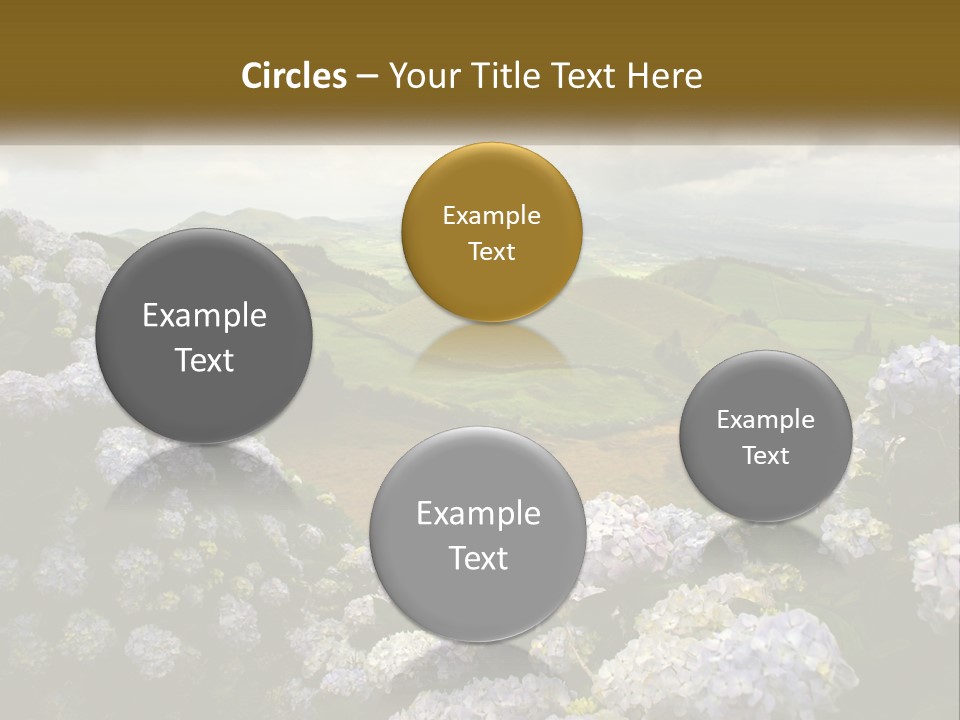 Circles – Your Title Text Here

Example Text

Example Text

Example Text

Example Text